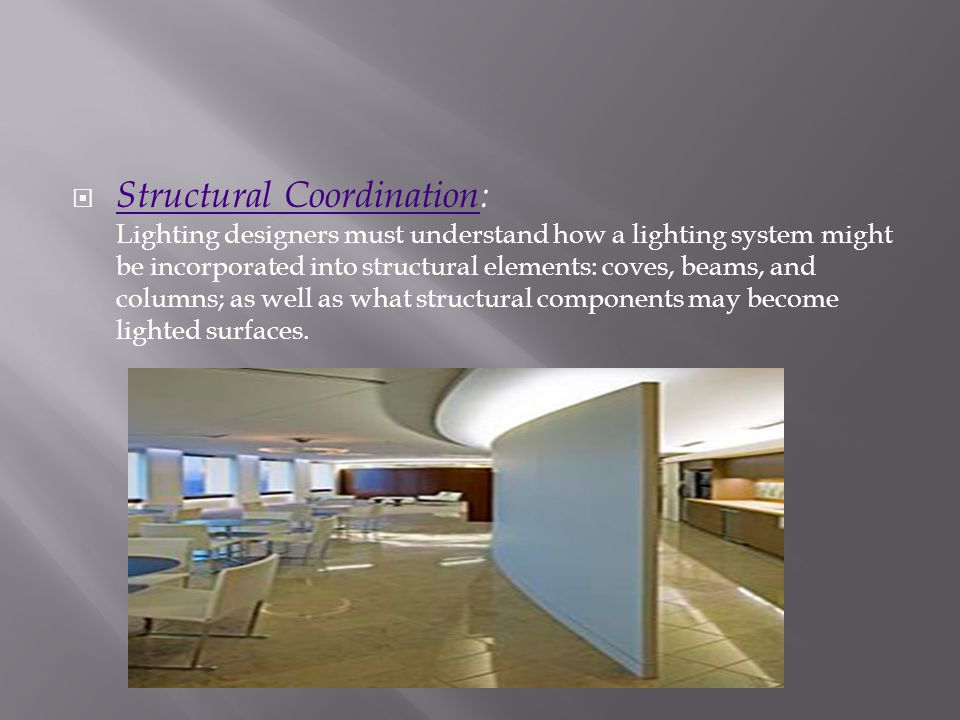 Structural Coordination:
Lighting designers must understand how a lighting system might be incorporated into structural elements: coves, beams, and columns; as well as what structural components may become lighted surfaces.